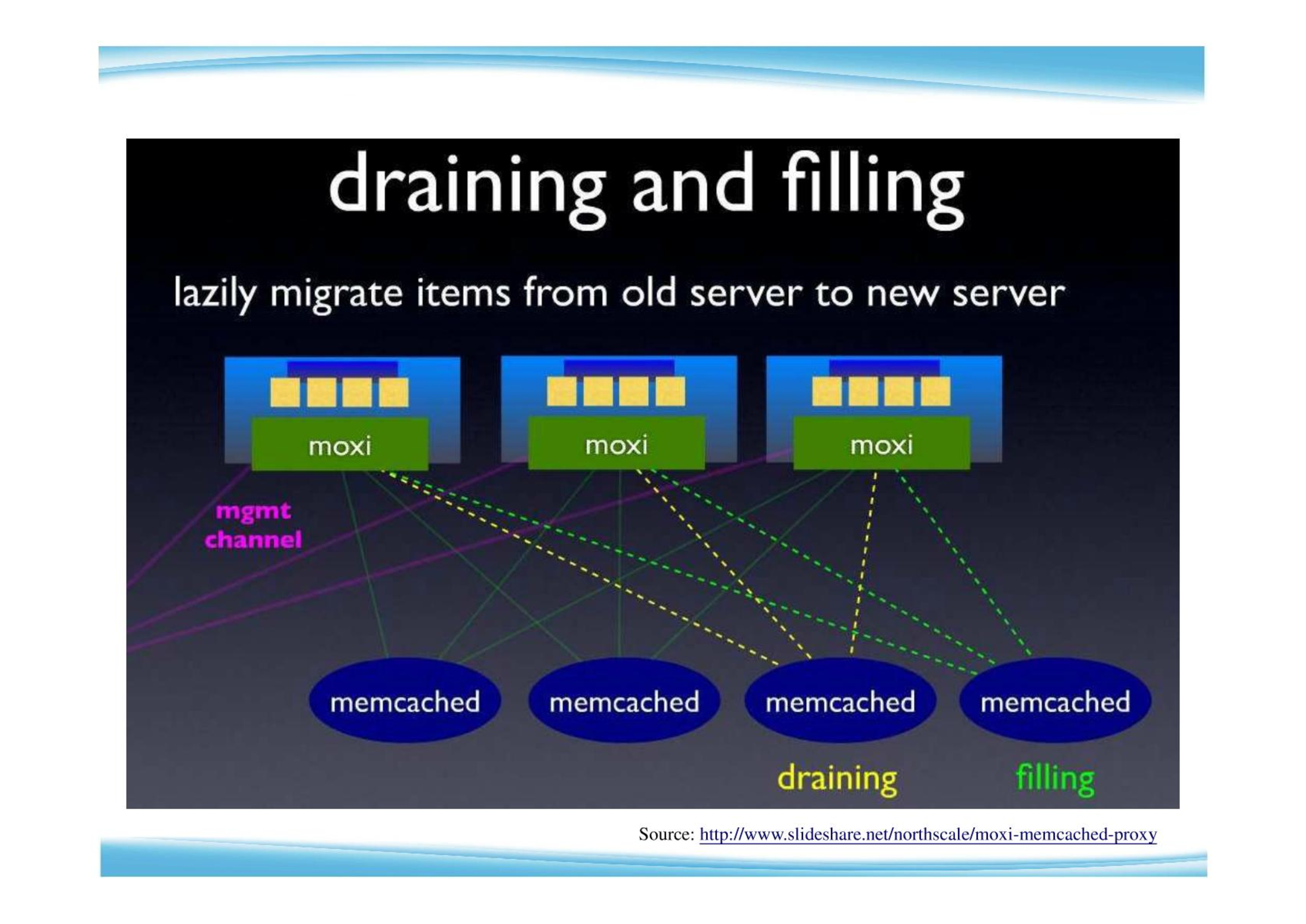 draining and filling

lazily migrate items from old server to new server

moxi

moxi

moxi

mgmt channel

memcached

memcached

memcached

memcached

draining

filling

Source: http://www.slideshare.net/northscale/moxi-memcached-proxy